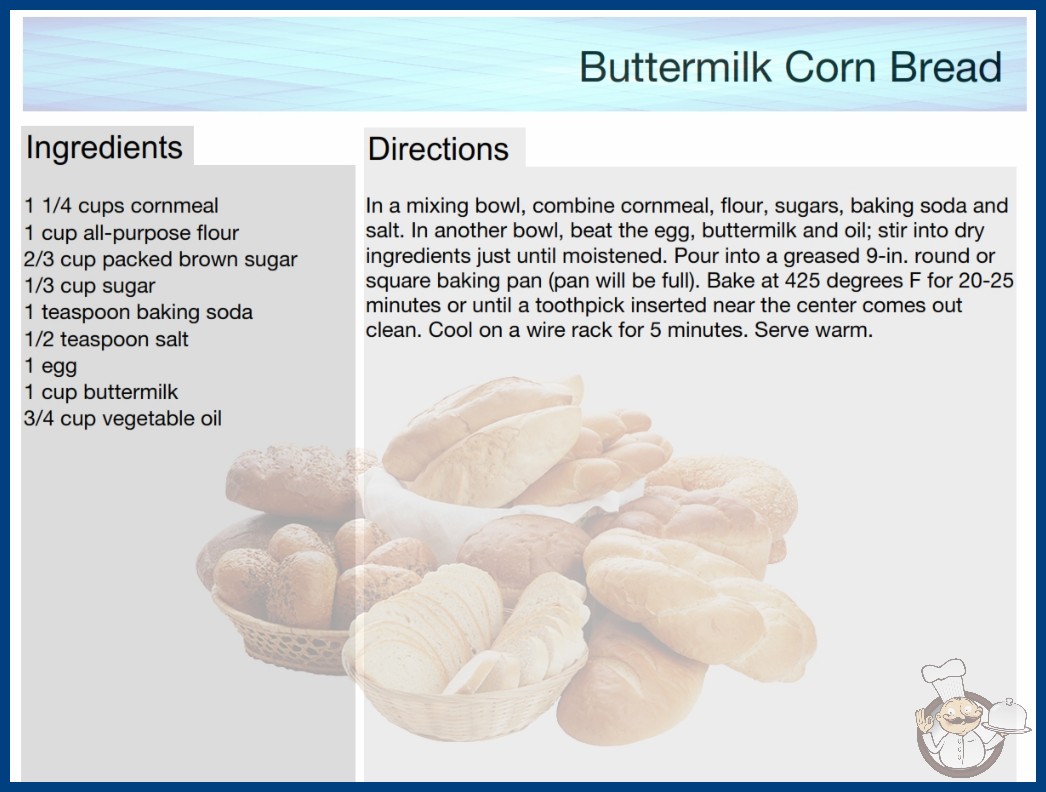 Buttermilk Corn Bread

Ingredients

1 1/4 cups cornmeal
1 cup all-purpose flour
2/3 cup packed brown sugar
1/3 cup sugar
1 teaspoon baking soda
1/2 teaspoon salt
1 egg
1 cup buttermilk
3/4 cup vegetable oil

Directions

In a mixing bowl, combine cornmeal, flour, sugars, baking soda and salt. In another bowl, beat the egg, buttermilk and oil; stir into dry ingredients just until moistened. Pour into a greased 9-in. round or square baking pan (pan will be full). Bake at 425 degrees F for 20-25 minutes or until a toothpick inserted near the center comes out clean. Cool on a wire rack for 5 minutes. Serve warm.